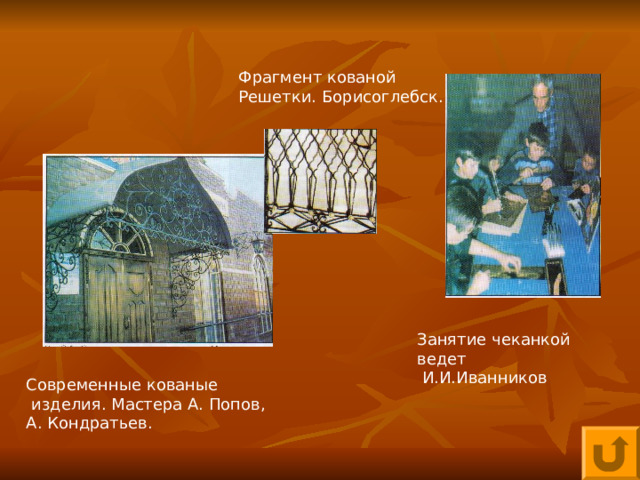 Фрагмент кованой Решетки. Борисоглебск.

Занятие чеканкой ведет И.И.Иванников

Современные кованые изделия. Мастера А. Попов, А. Кондратьев.